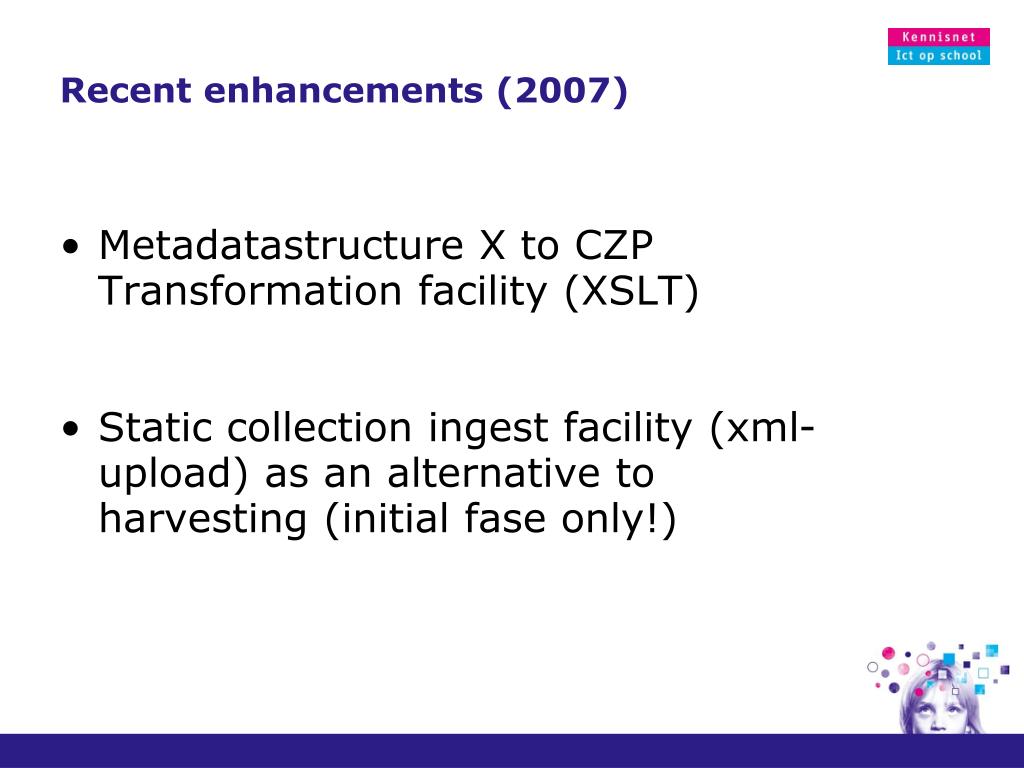 Kennisnet
Ict op school

Recent enhancements (2007)

• Metadatastructure X to CZP Transformation facility (XSLT)

• Static collection ingest facility (xml-upload) as an alternative to harvesting (initial fase only!)